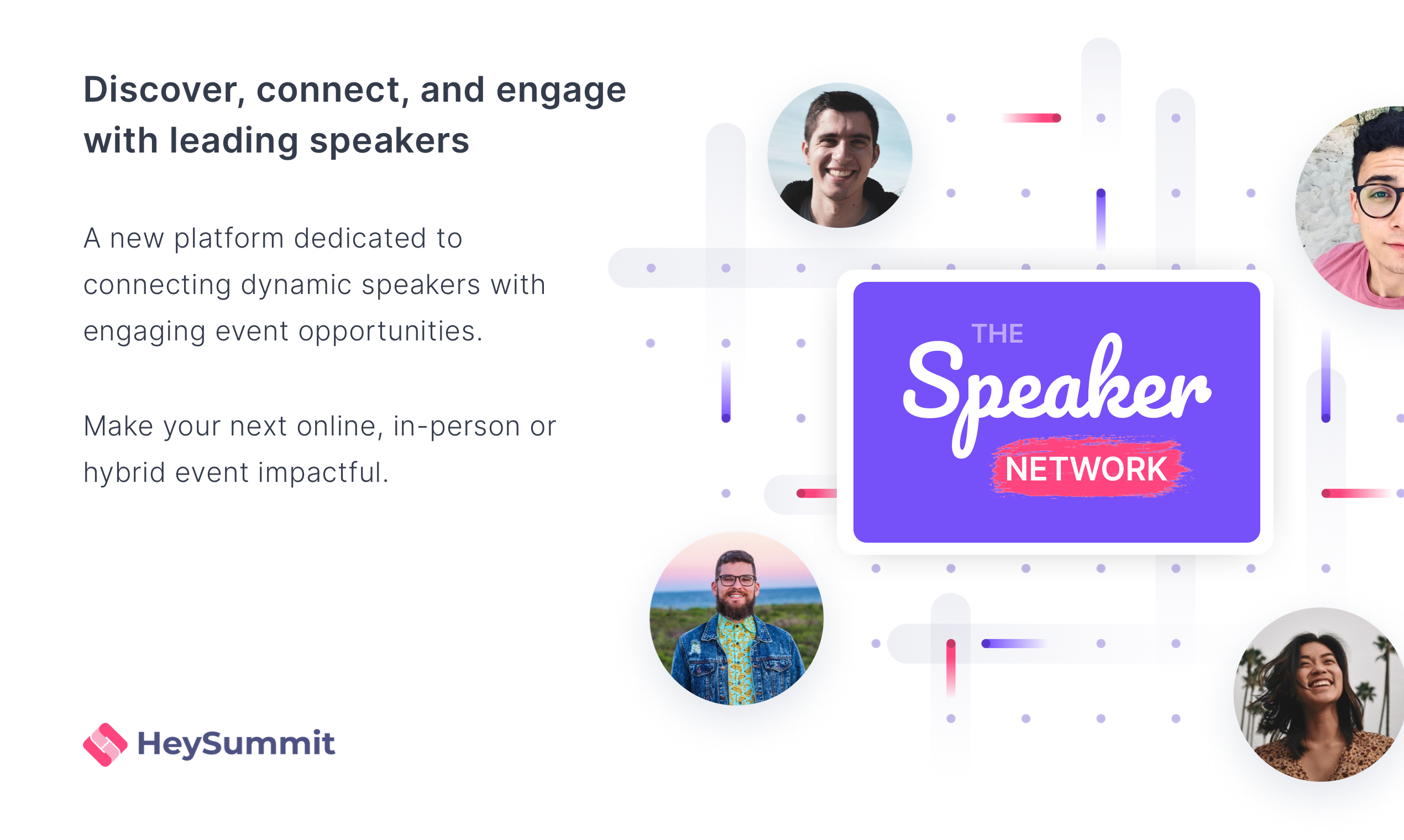 Discover, connect, and engage with leading speakers

A new platform dedicated to connecting dynamic speakers with engaging event opportunities.

Make your next online, in-person or hybrid event impactful.

HeySummit

THE
Speaker
NETWORK